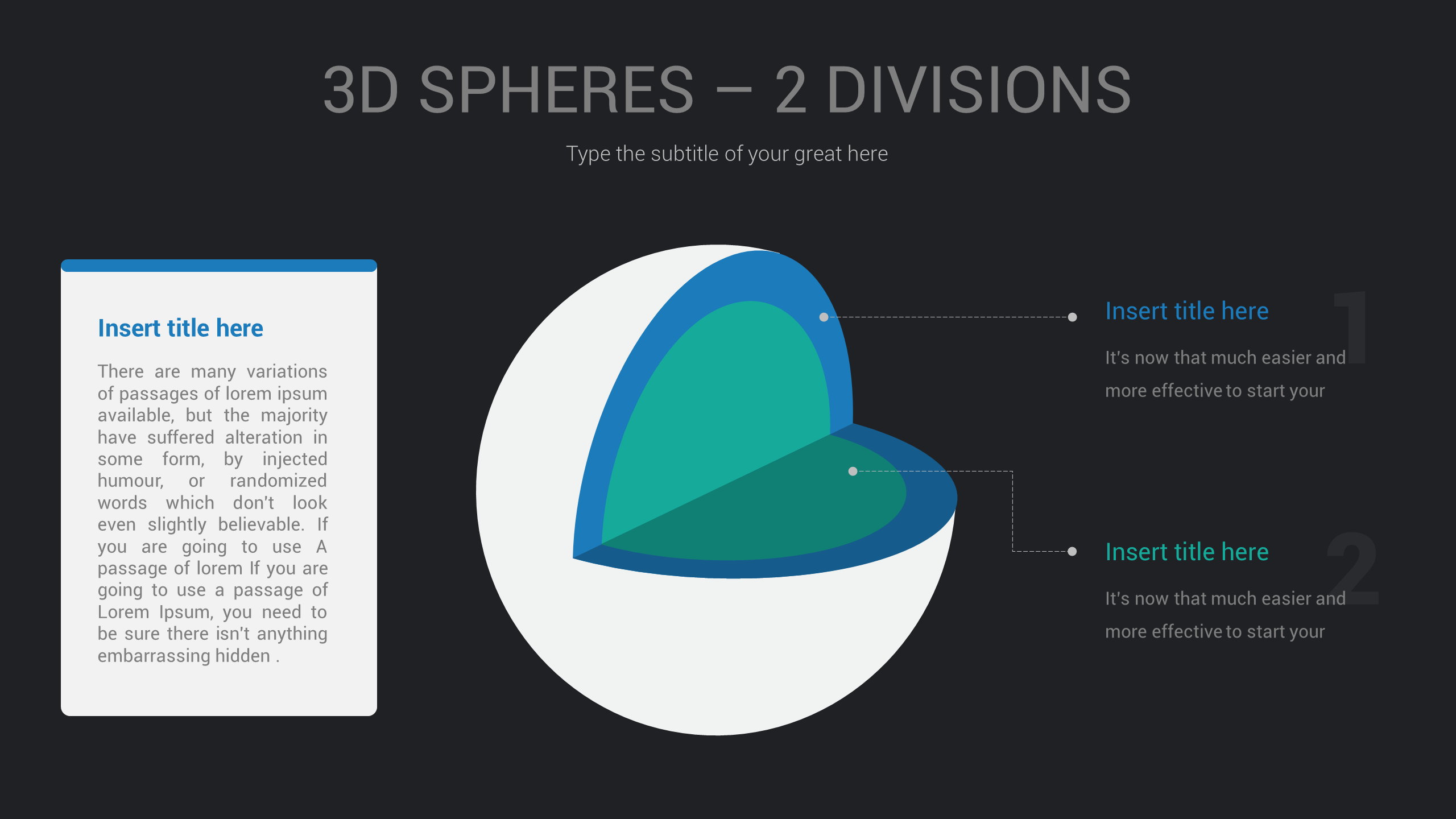 3D SPHERES – 2 DIVISIONS

Type the subtitle of your great here

Insert title here

There are many variations of passages of lorem ipsum available, but the majority have suffered alteration in some form, by injected humour, or randomized words which don't look even slightly believable. If you are going to use A passage of lorem If you are going to use a passage of Lorem Ipsum, you need to be sure there isn't anything embarrassing hidden .

1

Insert title here

It's now that much easier and more effective to start your

2

Insert title here

It's now that much easier and more effective to start your